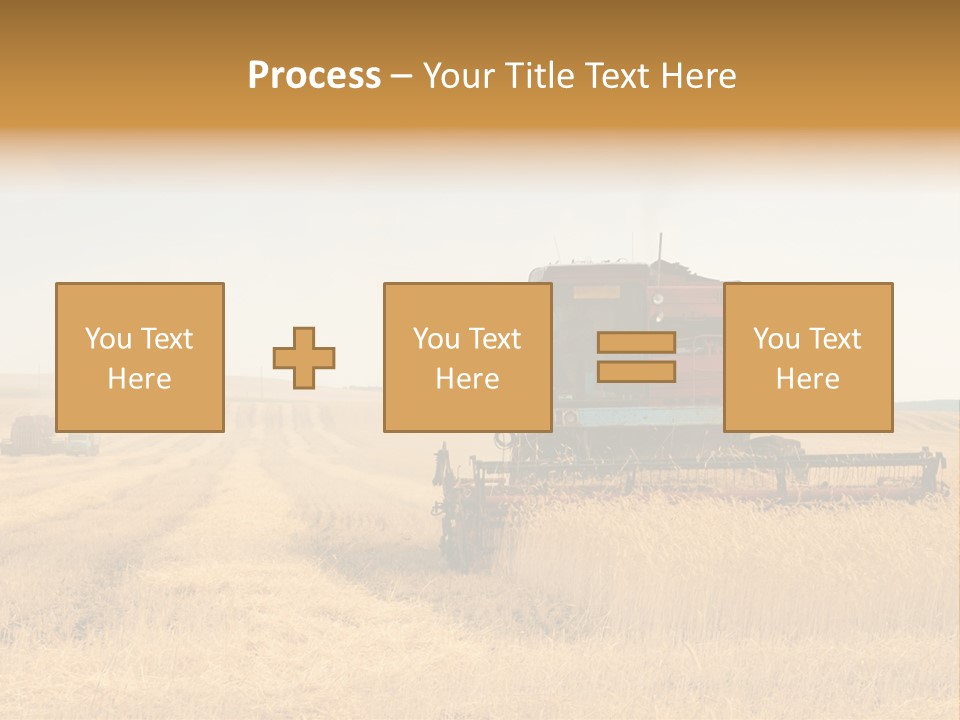 Process – Your Title Text Here

You Text Here

You Text Here

You Text Here